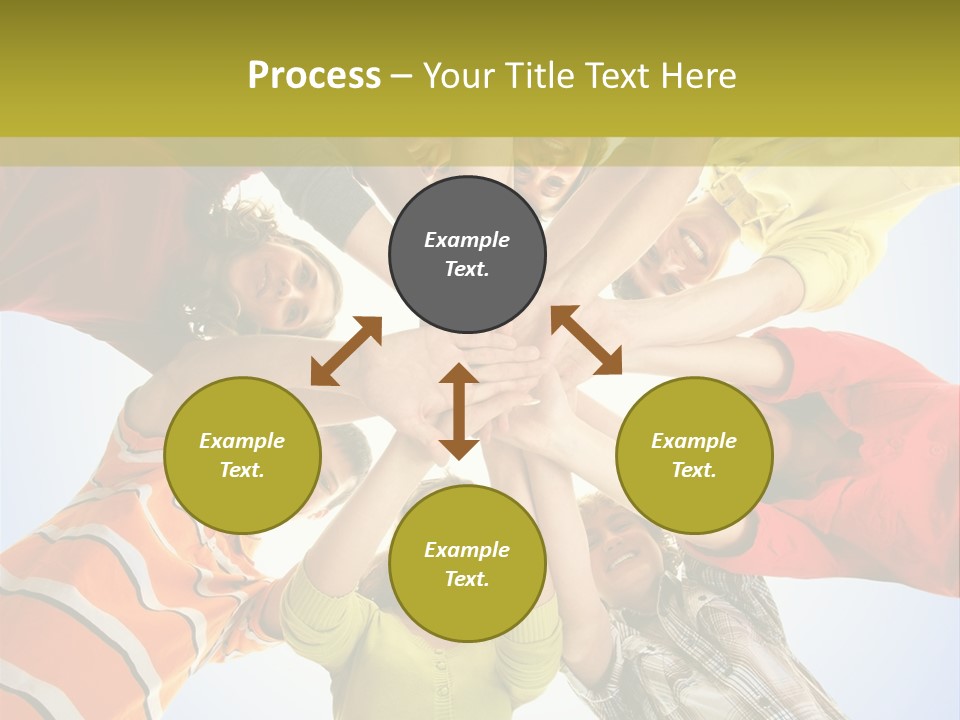 Process – Your Title Text Here

Example Text.

Example Text.

Example Text.

Example Text.